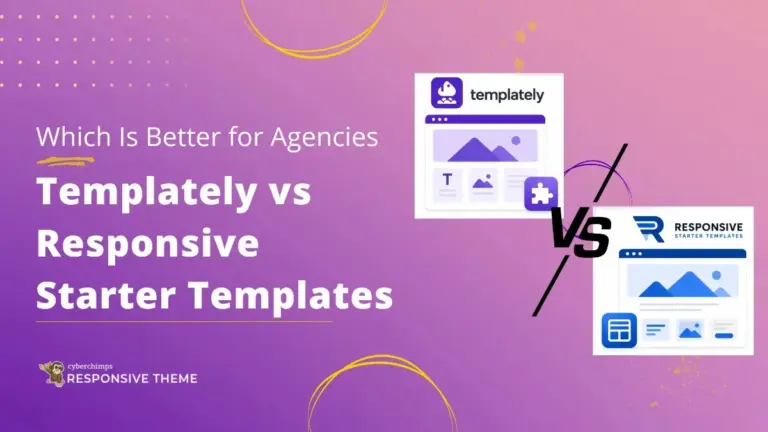 Which Is Better for Agencies

Templately vs Responsive Starter Templates

cyberchimps
RESPONSIVE THEME

templately

T

VS

RESPONSIVE
STARTER TEMPLATES